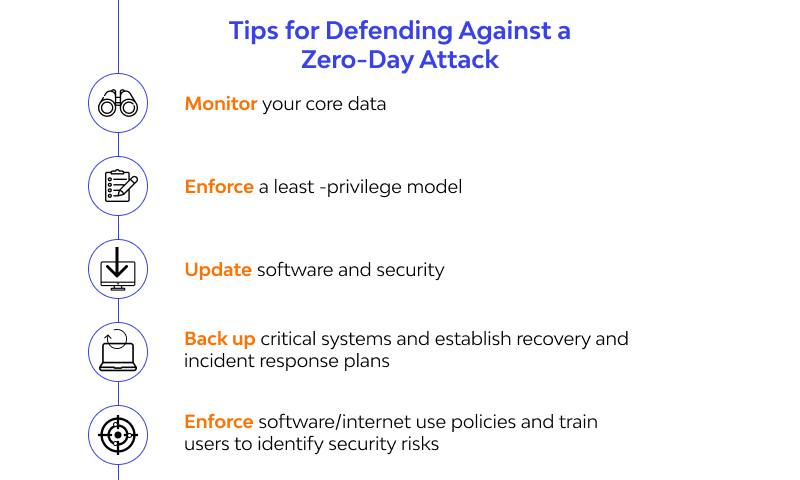 Tips for Defending Against a Zero-Day Attack

Monitor your core data

Enforce a least -privilege model

Update software and security

Back up critical systems and establish recovery and incident response plans

Enforce software/internet use policies and train users to identify security risks